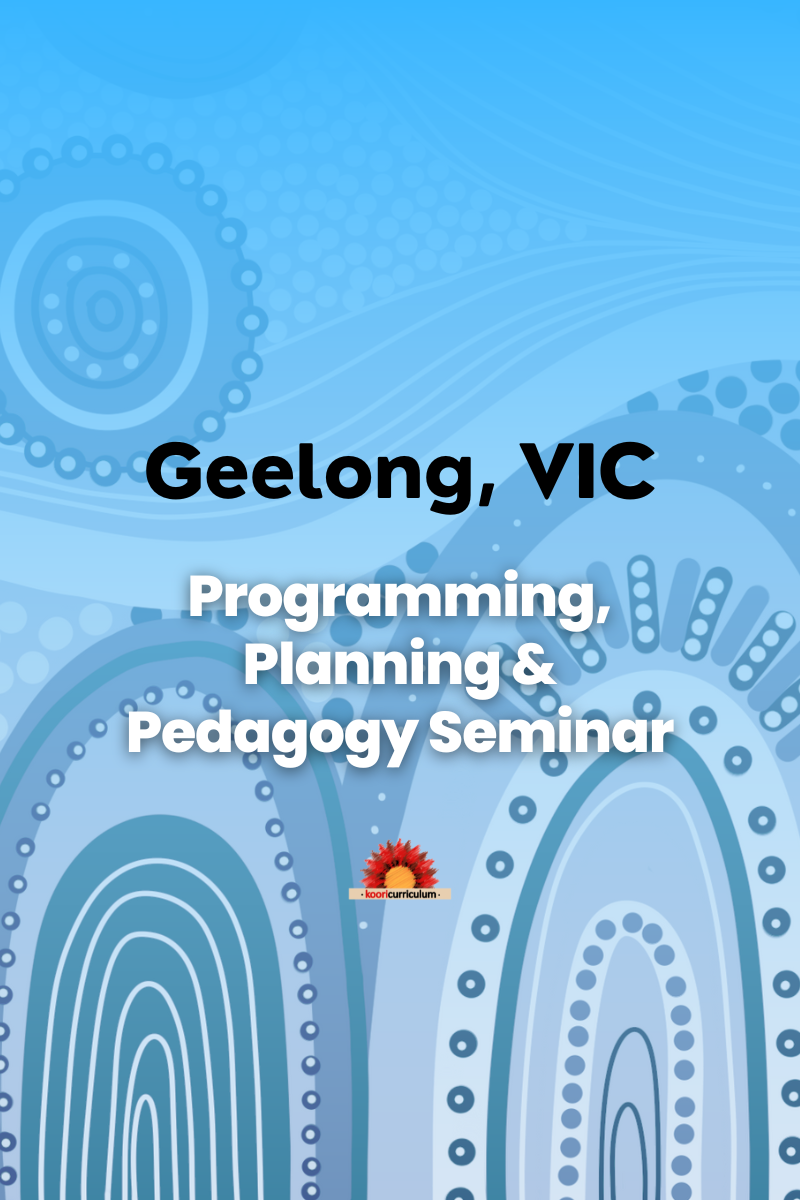 Geelong, VIC

Programming, Planning & Pedagogy Seminar

· koori curriculum ·